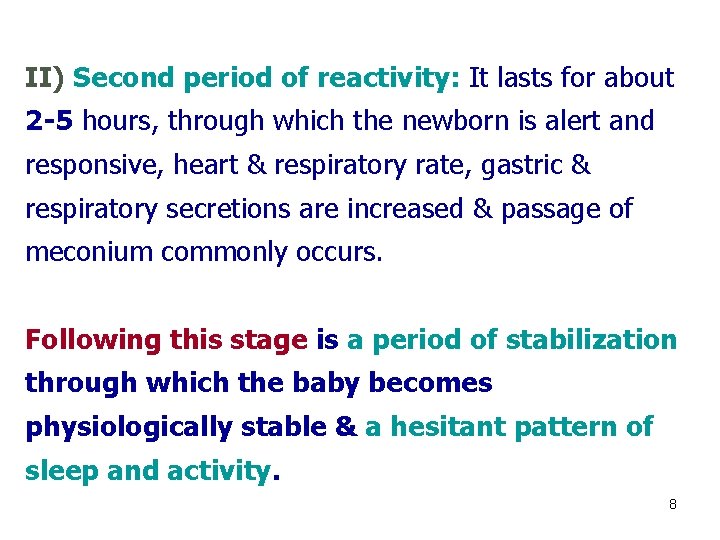 II) Second period of reactivity: It lasts for about 2-5 hours, through which the newborn is alert and responsive, heart & respiratory rate, gastric & respiratory secretions are increased & passage of meconium commonly occurs.

Following this stage is a period of stabilization through which the baby becomes physiologically stable & a hesitant pattern of sleep and activity.

8